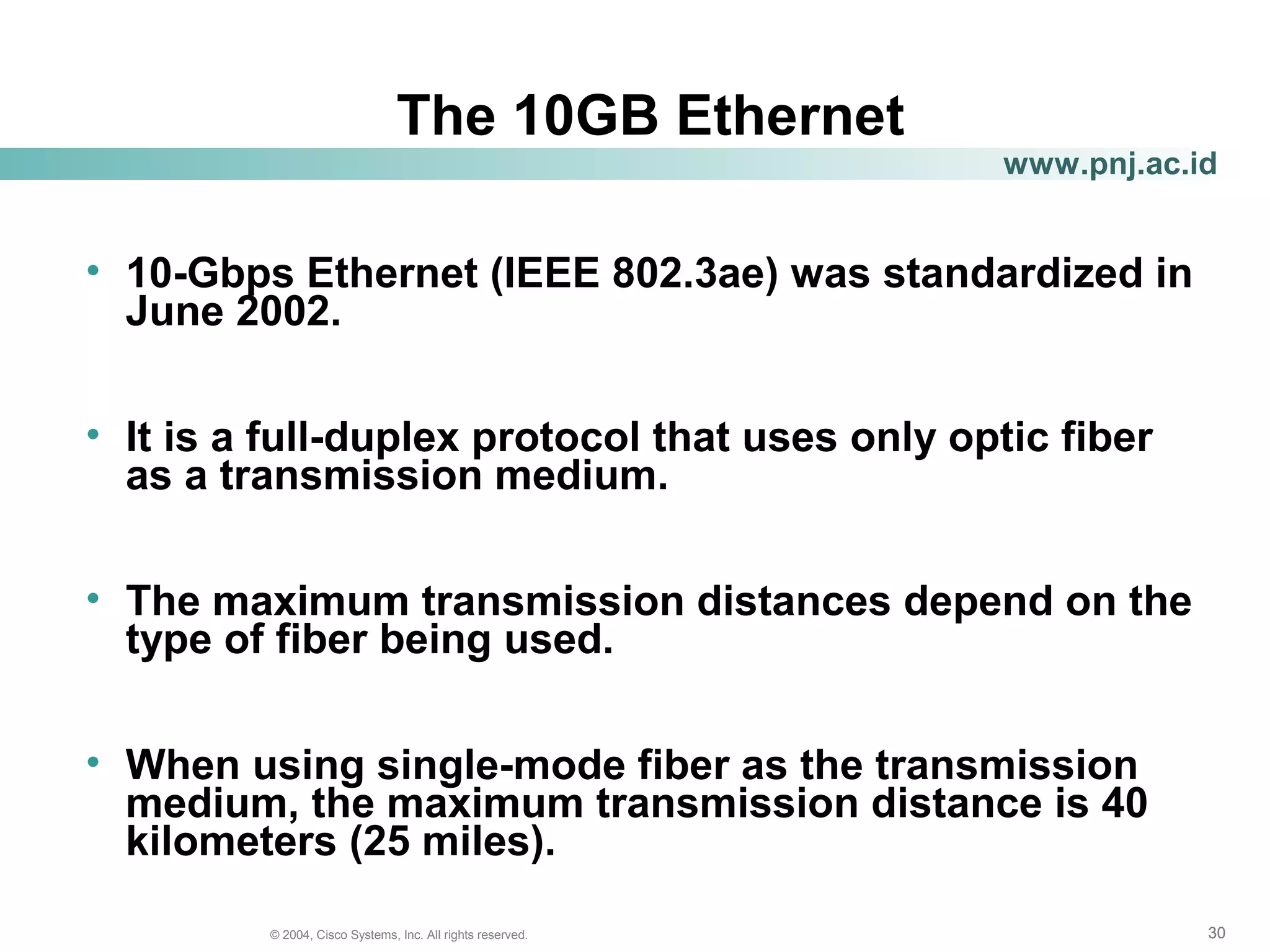 The 10GB Ethernet

www.pnj.ac.id

• 10-Gbps Ethernet (IEEE 802.3ae) was standardized in June 2002.

• It is a full-duplex protocol that uses only optic fiber as a transmission medium.

• The maximum transmission distances depend on the type of fiber being used.

• When using single-mode fiber as the transmission medium, the maximum transmission distance is 40 kilometers (25 miles).

© 2004, Cisco Systems, Inc. All rights reserved.

30